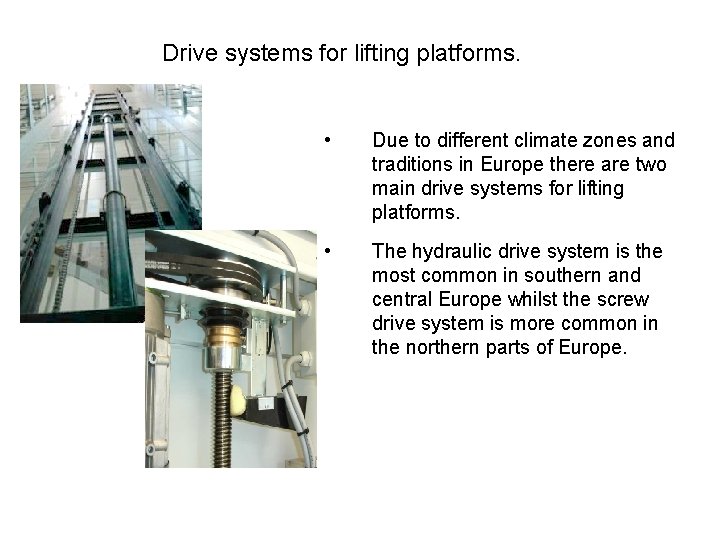 Drive systems for lifting platforms.

• Due to different climate zones and traditions in Europe there are two main drive systems for lifting platforms.

• The hydraulic drive system is the most common in southern and central Europe whilst the screw drive system is more common in the northern parts of Europe.